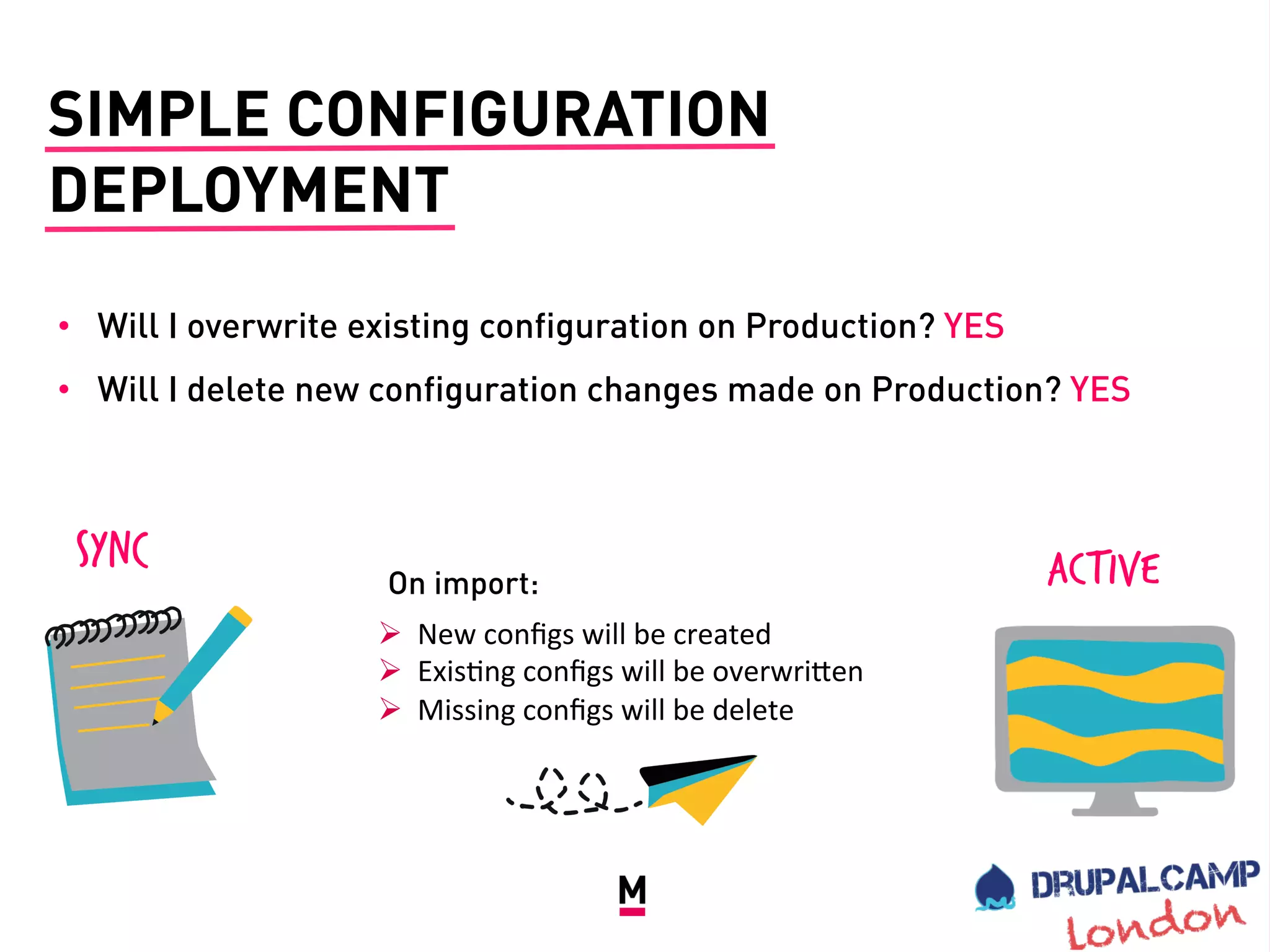 SIMPLE CONFIGURATION DEPLOYMENT

• Will I overwrite existing configuration on Production? YES
• Will I delete new configuration changes made on Production? YES

SYNC

On import:
➢ New configs will be created
➢ Existing configs will be overwritten
➢ Missing configs will be delete

ACTIVE

M

DRUPALCAMP London